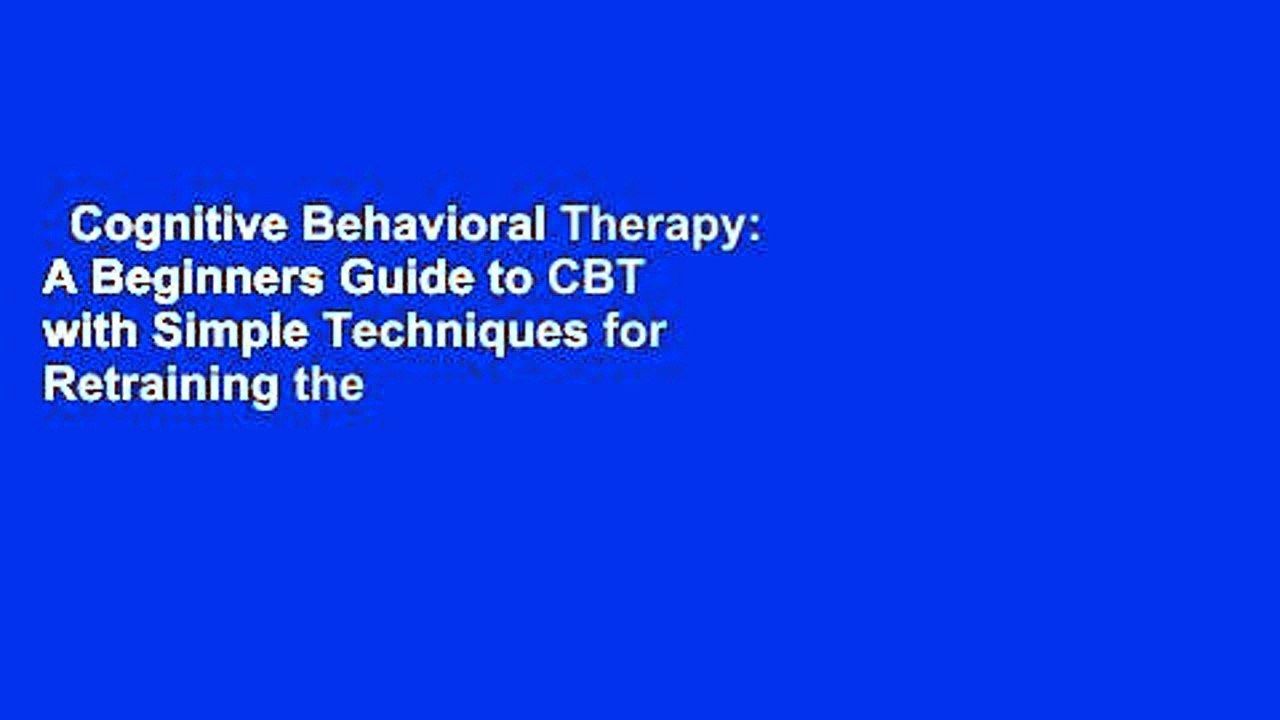 Cognitive Behavioral Therapy: A Beginners Guide to CBT with Simple Techniques for Retraining the